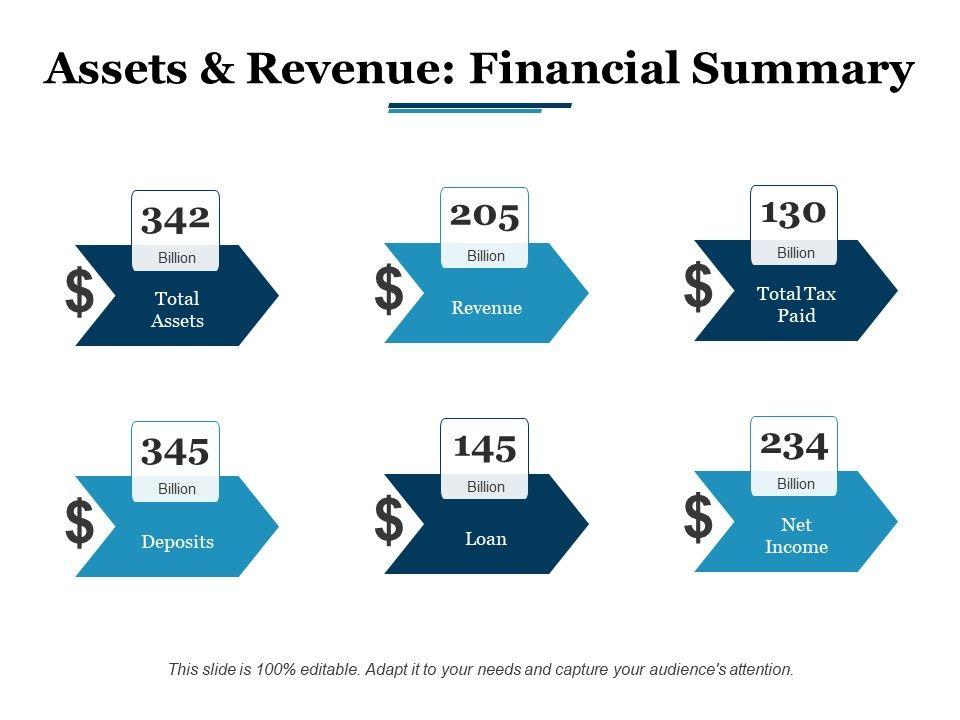 Assets & Revenue: Financial Summary

342
Billion
$
Total Assets

205
Billion
$
Revenue

130
Billion
$
Total Tax Paid

345
Billion
$
Deposits

145
Billion
$
Loan

234
Billion
$
Net Income

This slide is 100% editable. Adapt it to your needs and capture your audience's attention.